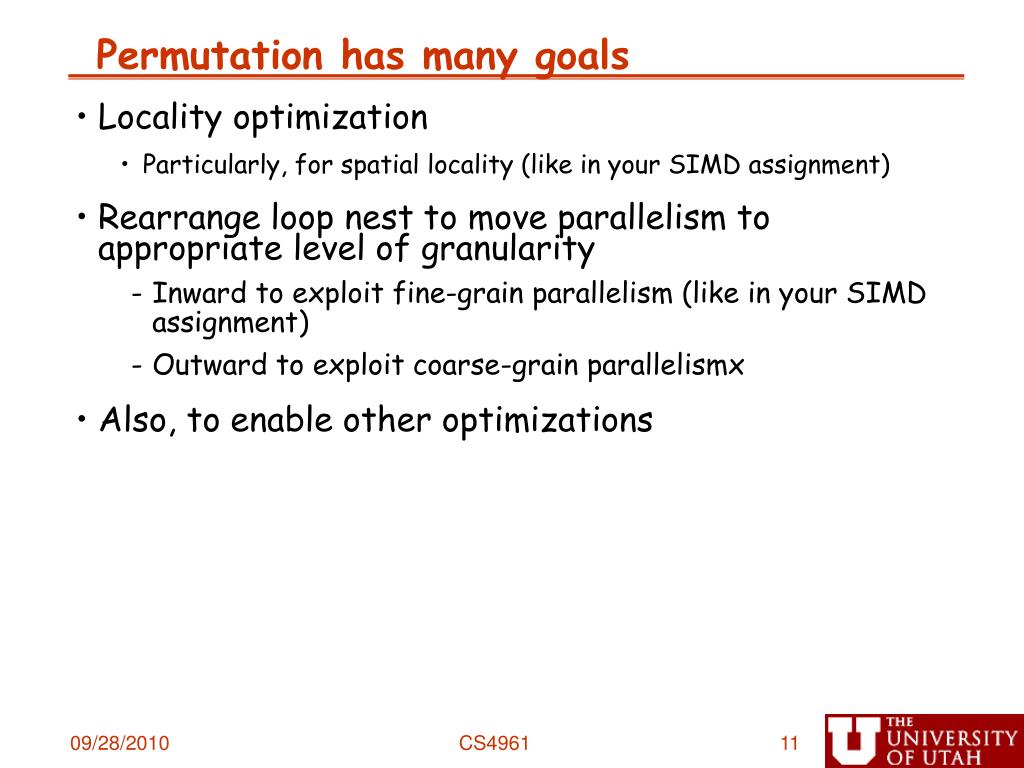 Permutation has many goals

• Locality optimization
 • Particularly, for spatial locality (like in your SIMD assignment)

• Rearrange loop nest to move parallelism to appropriate level of granularity
 - Inward to exploit fine-grain parallelism (like in your SIMD assignment)
 - Outward to exploit coarse-grain parallelismx

• Also, to enable other optimizations

09/28/2010

CS4961

11

THE UNIVERSITY OF UTAH